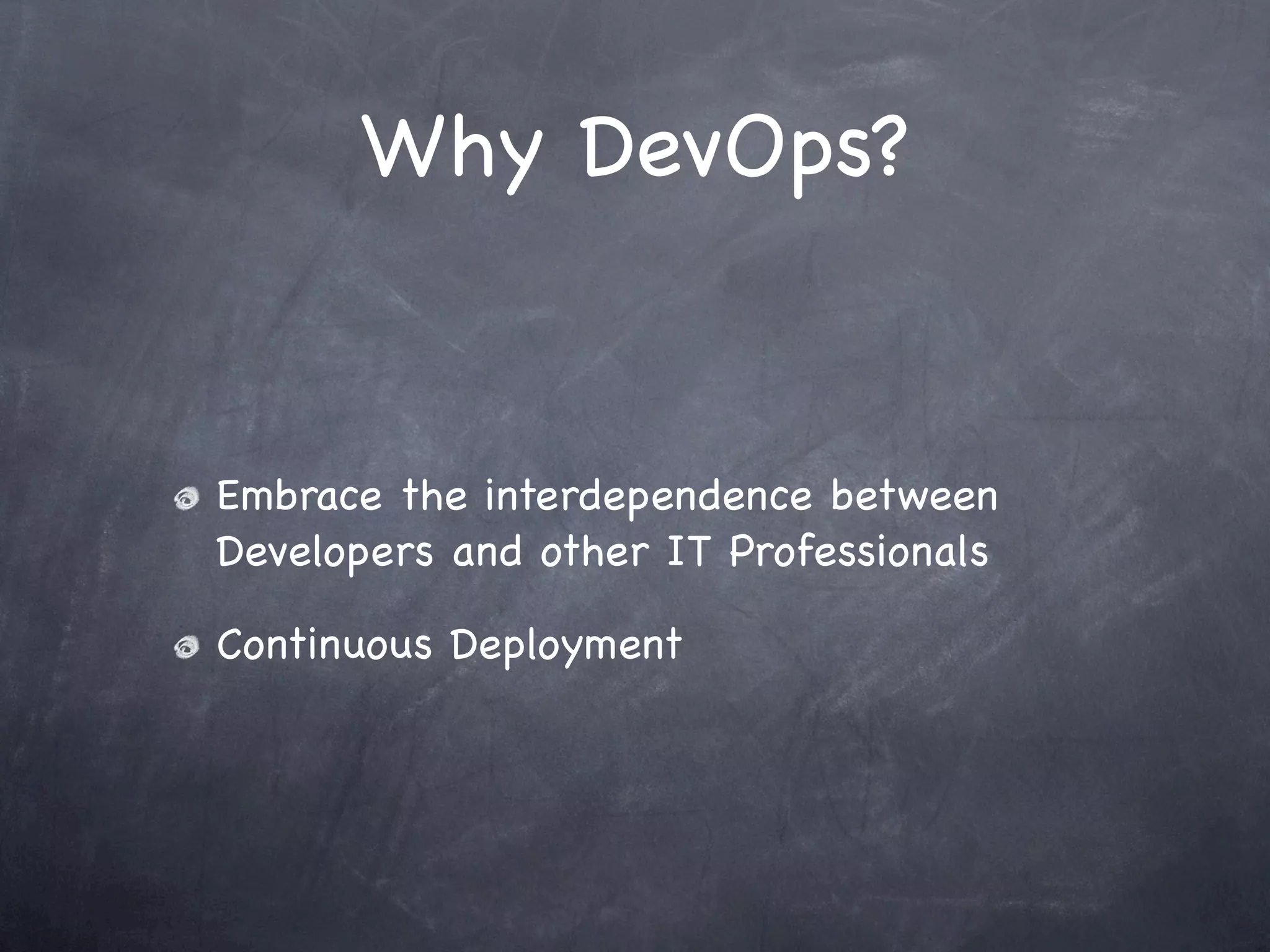 Why DevOps?

Embrace the interdependence between Developers and other IT Professionals

Continuous Deployment